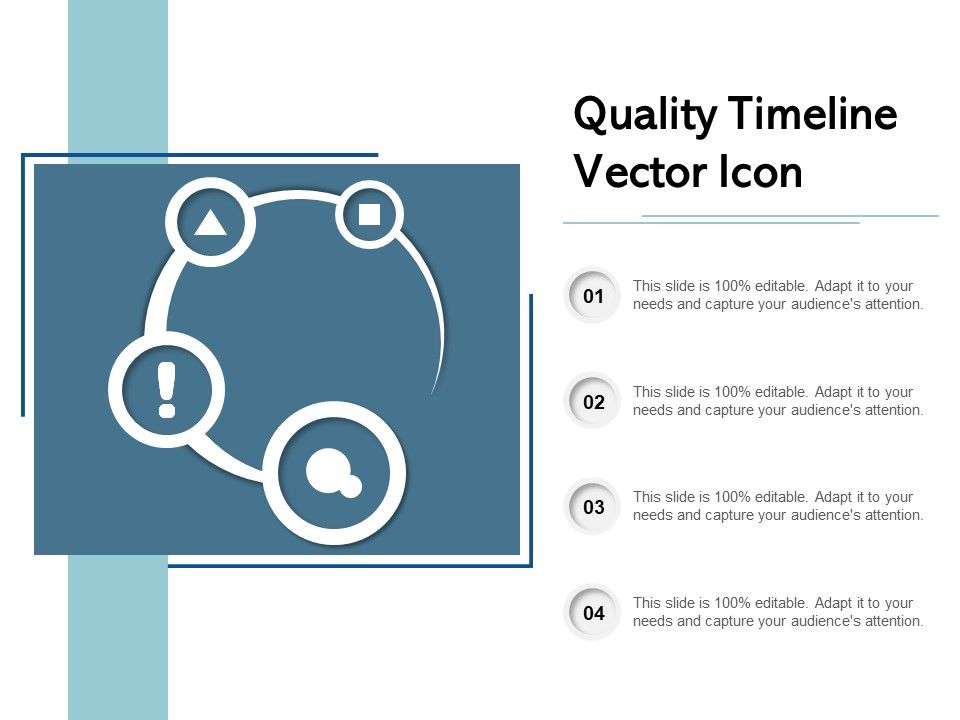 Quality Timeline Vector Icon

01 This slide is 100% editable. Adapt it to your needs and capture your audience's attention.

02 This slide is 100% editable. Adapt it to your needs and capture your audience's attention.

03 This slide is 100% editable. Adapt it to your needs and capture your audience's attention.

04 This slide is 100% editable. Adapt it to your needs and capture your audience's attention.